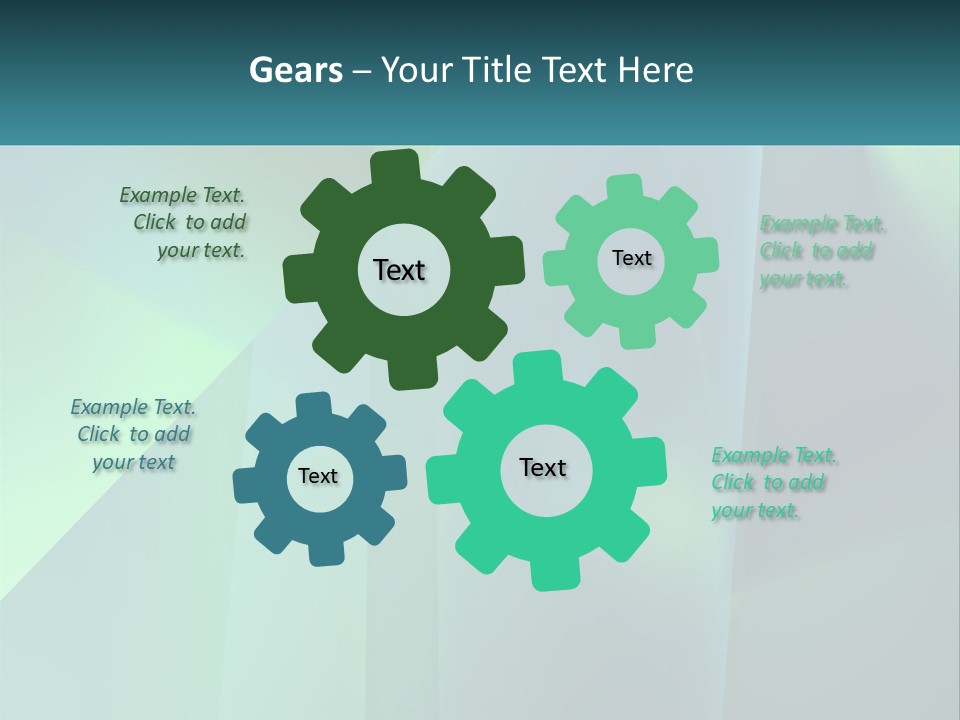 Gears – Your Title Text Here

Example Text. Click to add your text.

Text

Text

Example Text. Click to add your text.

Example Text. Click to add your text

Text

Text

Example Text. Click to add your text.